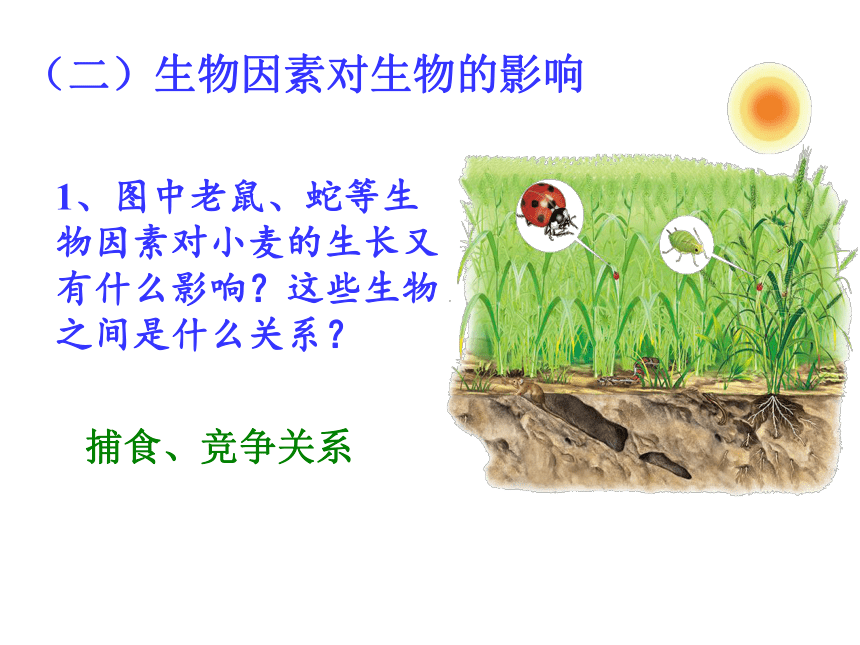 （二）生物因素对生物的影响

1、图中老鼠、蛇等生物因素对小麦的生长又有什么影响？这些生物之间是什么关系？

捕食、竞争关系